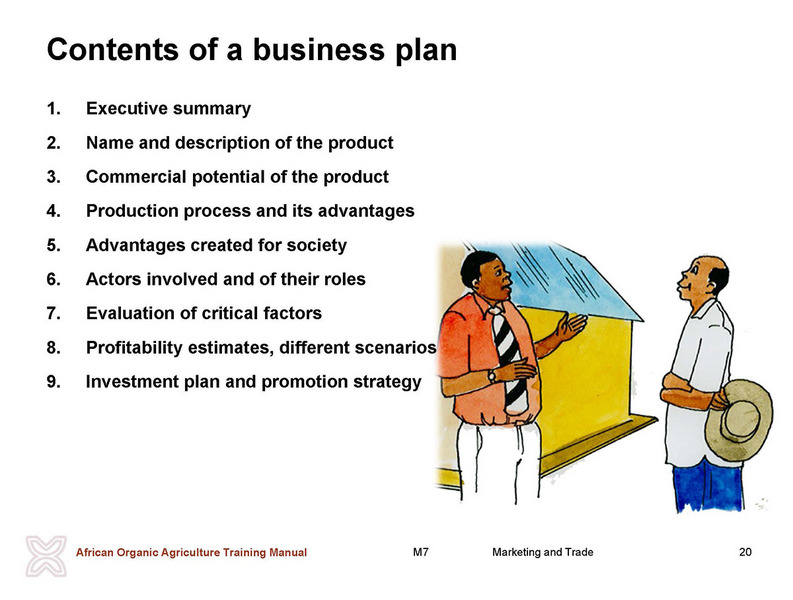 Contents of a business plan

1. Executive summary
2. Name and description of the product
3. Commercial potential of the product
4. Production process and its advantages
5. Advantages created for society
6. Actors involved and of their roles
7. Evaluation of critical factors
8. Profitability estimates, different scenarios
9. Investment plan and promotion strategy

African Organic Agriculture Training Manual M7 Marketing and Trade 20